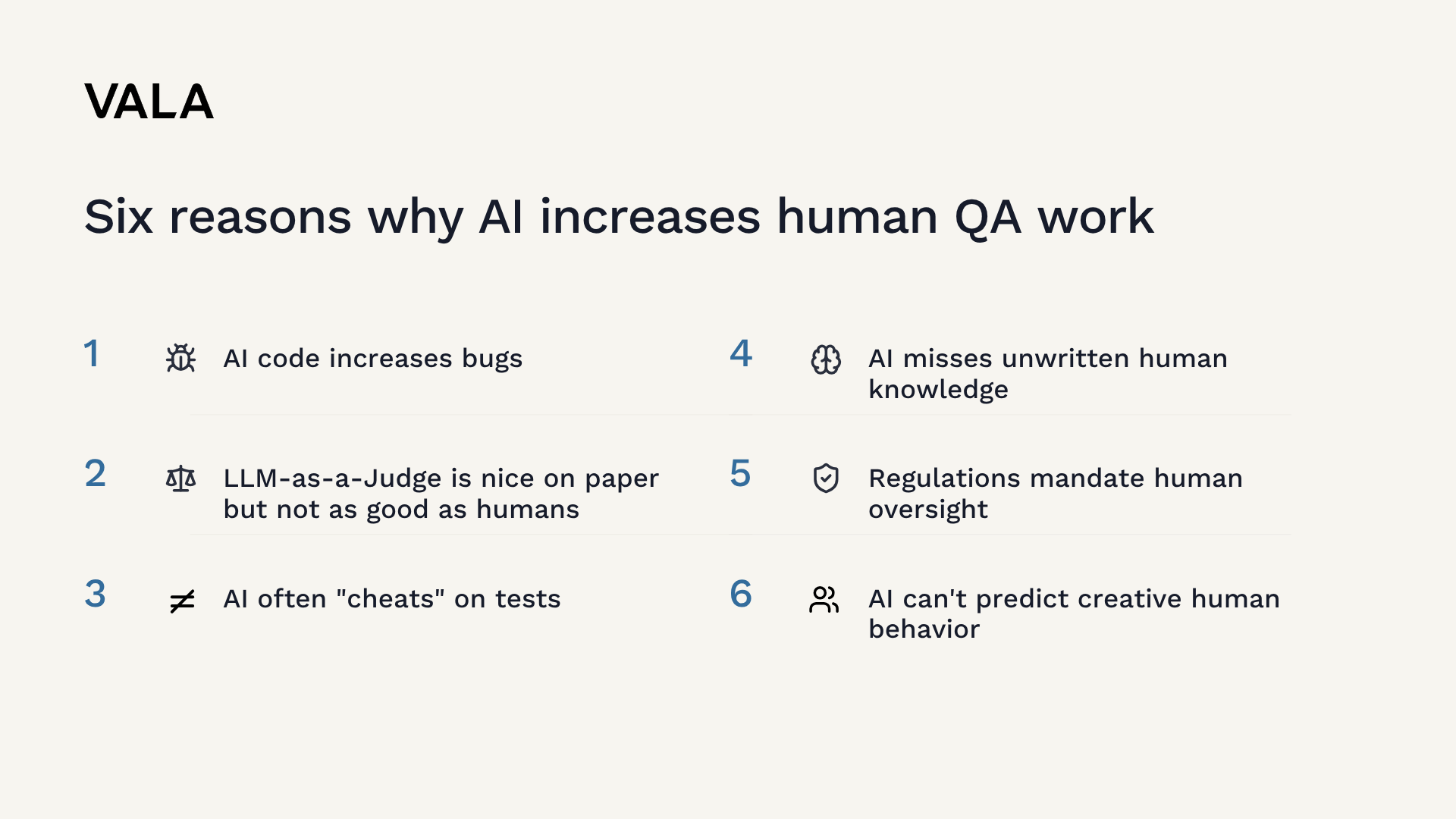 VALA

Six reasons why AI increases human QA work

1 AI code increases bugs

2 LLM-as-a-Judge is nice on paper but not as good as humans

3 AI often "cheats" on tests

4 AI misses unwritten human knowledge

5 Regulations mandate human oversight

6 AI can't predict creative human behavior